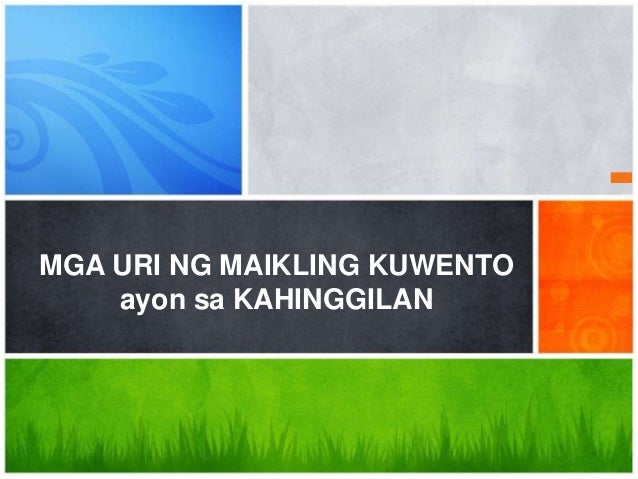 MGA URI NG MAIKLING KUWENTO
ayon sa KAHINGGILAN